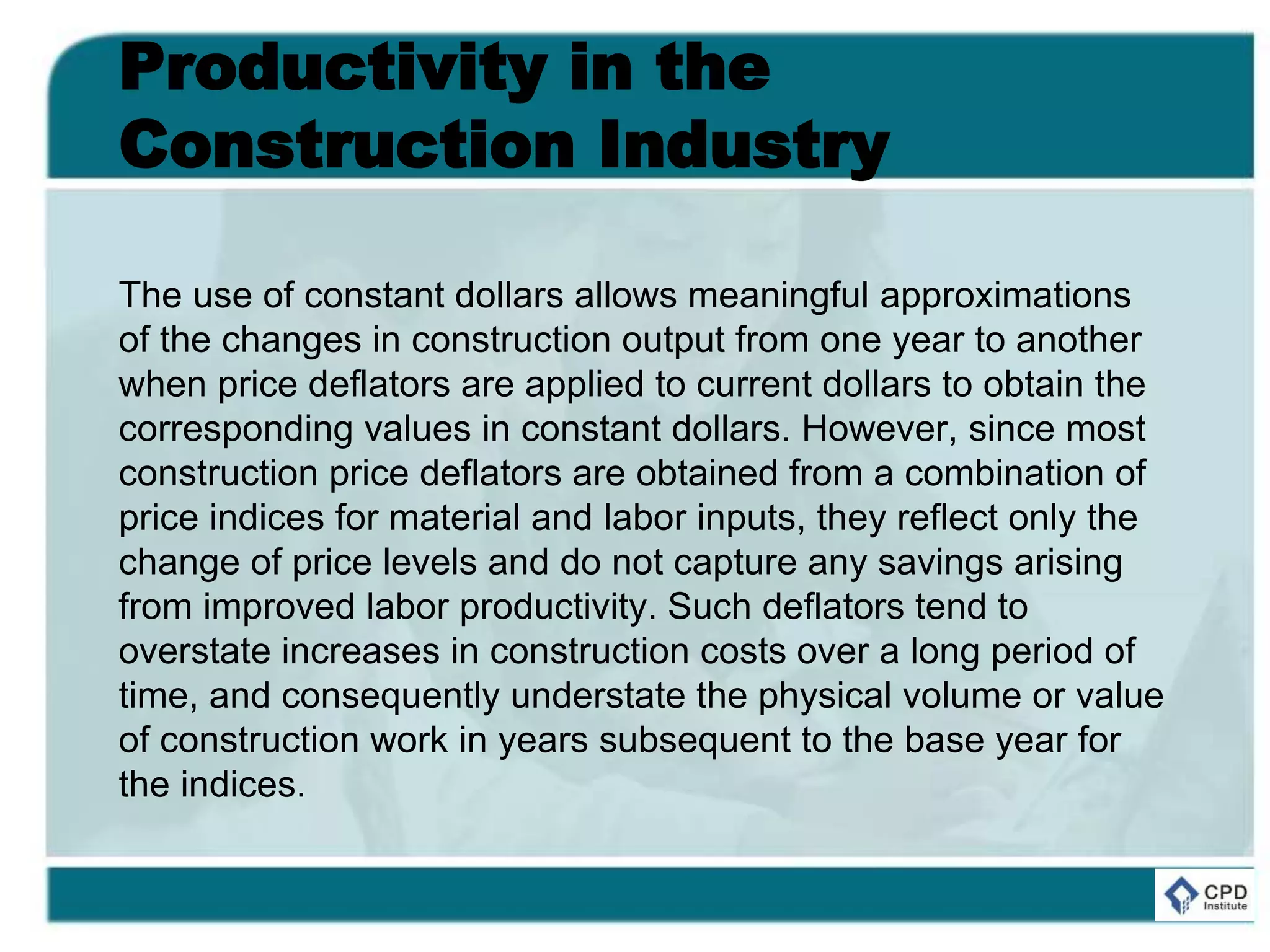 Productivity in the Construction Industry

The use of constant dollars allows meaningful approximations of the changes in construction output from one year to another when price deflators are applied to current dollars to obtain the corresponding values in constant dollars. However, since most construction price deflators are obtained from a combination of price indices for material and labor inputs, they reflect only the change of price levels and do not capture any savings arising from improved labor productivity. Such deflators tend to overstate increases in construction costs over a long period of time, and consequently understate the physical volume or value of construction work in years subsequent to the base year for the indices.

CPD Institute